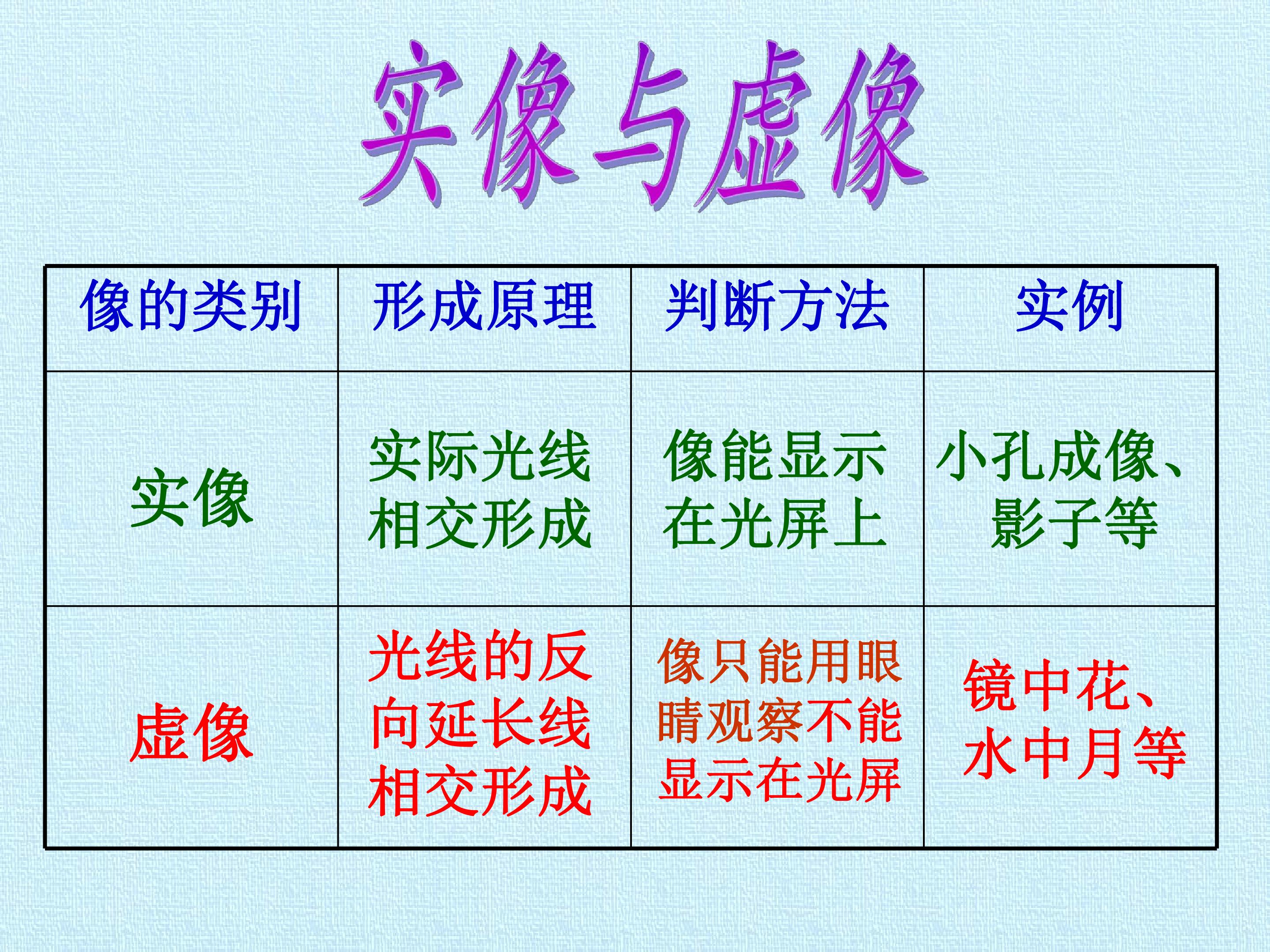 实像与虚像

| 像的类别 | 形成原理 | 判断方法 | 实例 |
|---|---|---|---|
| 实像 | 实际光线相交形成 | 像能显示在光屏上 | 小孔成像、影子等 |
| 虚像 | 光线的反向延长线相交形成 | 像只能用眼睛观察不能显示在光屏 | 镜中花、水中月等 |